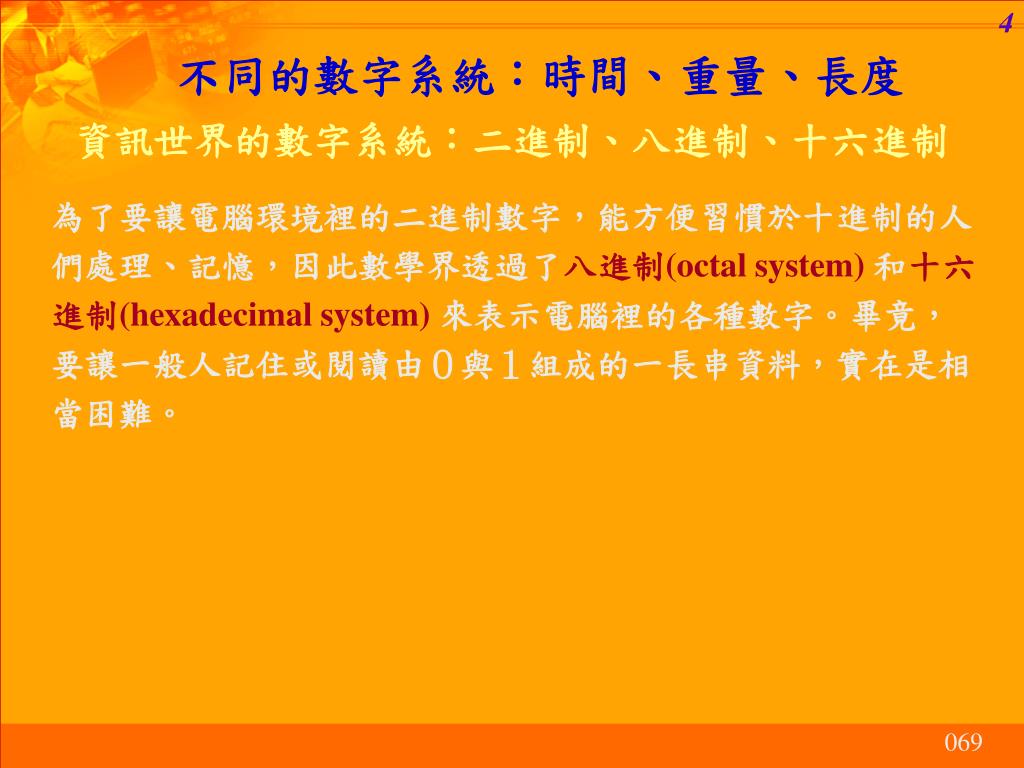 4

不同的數字系統：時間、重量、長度

資訊世界的數字系統：二進制、八進制、十六進制

為了要讓電腦環境裡的二進制數字，能方便習慣於十進制的人們處理、記憶，因此數學界透過了八進制(octal system) 和十六進制(hexadecimal system) 來表示電腦裡的各種數字。畢竟，要讓一般人記住或閱讀由０與１組成的一長串資料，實在是相當困難。

069